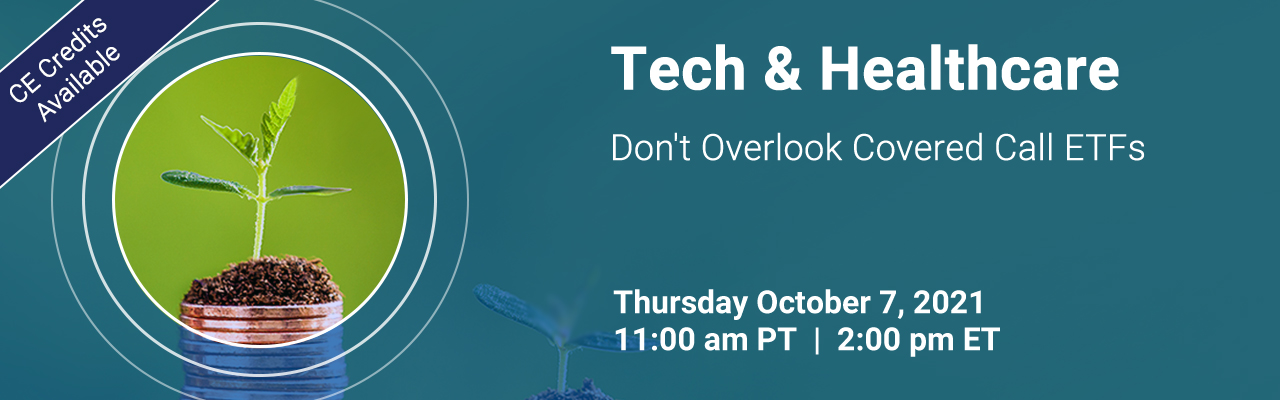 CE Credits Available

Tech & Healthcare

Don't Overlook Covered Call ETFs

Thursday October 7, 2021
11:00 am PT | 2:00 pm ET